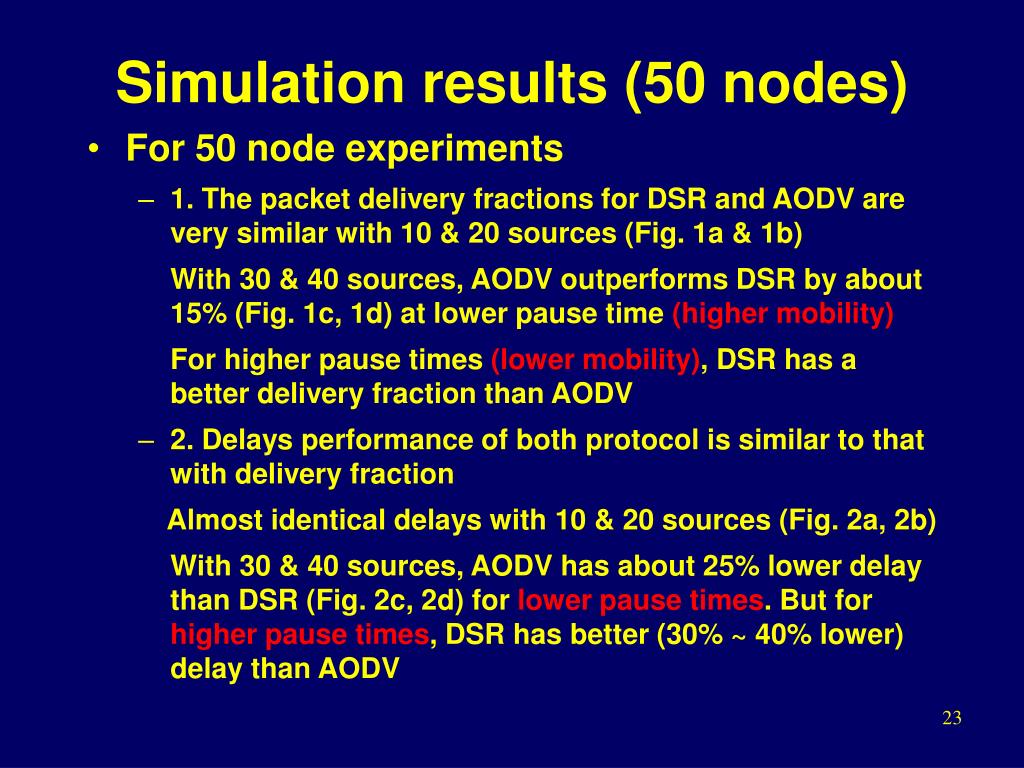 Simulation results (50 nodes)

• For 50 node experiments

– 1. The packet delivery fractions for DSR and AODV are very similar with 10 & 20 sources (Fig. 1a & 1b)

With 30 & 40 sources, AODV outperforms DSR by about 15% (Fig. 1c, 1d) at lower pause time (higher mobility)

For higher pause times (lower mobility), DSR has a better delivery fraction than AODV

– 2. Delays performance of both protocol is similar to that with delivery fraction

Almost identical delays with 10 & 20 sources (Fig. 2a, 2b)

With 30 & 40 sources, AODV has about 25% lower delay than DSR (Fig. 2c, 2d) for lower pause times. But for higher pause times, DSR has better (30% ~ 40% lower) delay than AODV

23